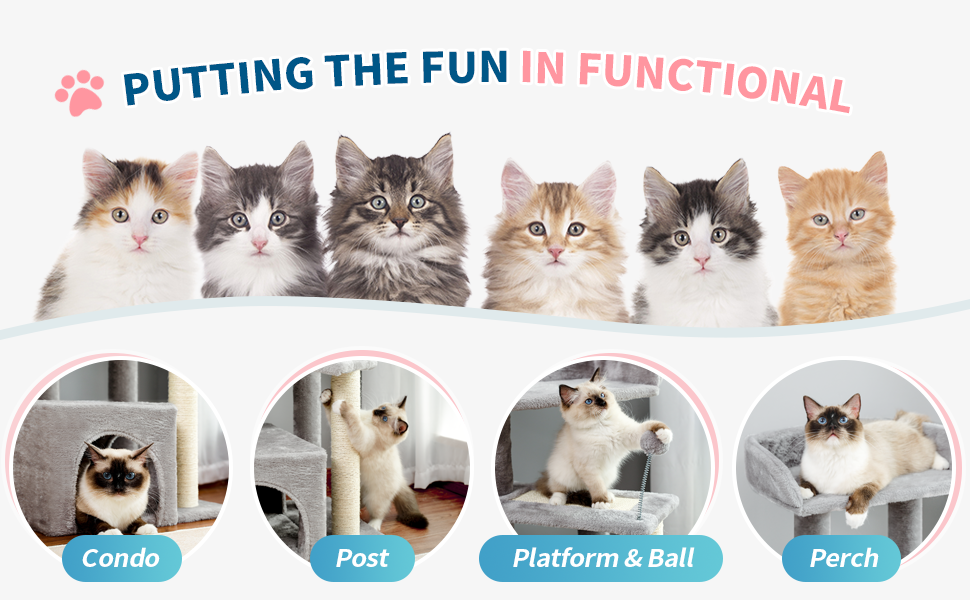 PUTTING THE FUN IN FUNCTIONAL

Condo

Post

Platform & Ball

Perch